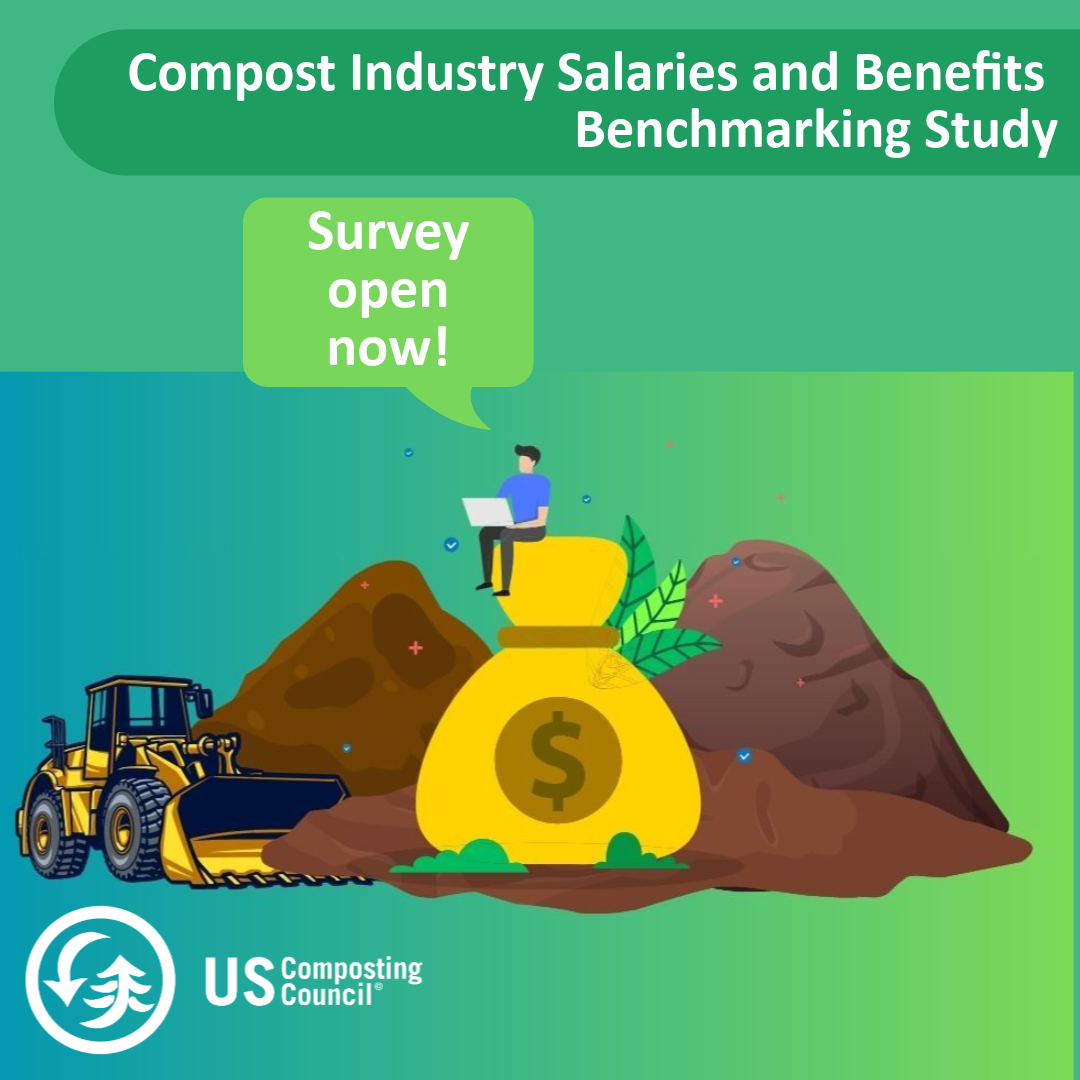 Compost Industry Salaries and Benefits Benchmarking Study

Survey open now!

$

US Composting Council©